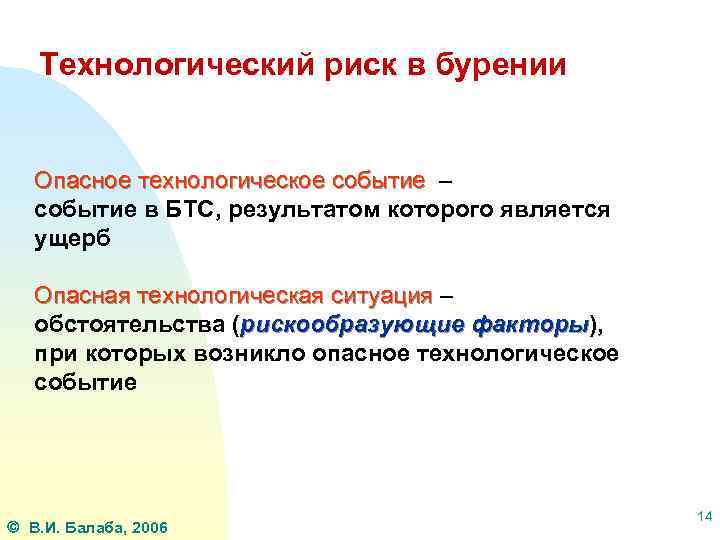 Технологический риск в бурении

Опасное технологическое событие – событие в БТС, результатом которого является ущерб

Опасная технологическая ситуация – обстоятельства (рискообразующие факторы), при которых возникло опасное технологическое событие

© В.И. Балаба, 2006

14